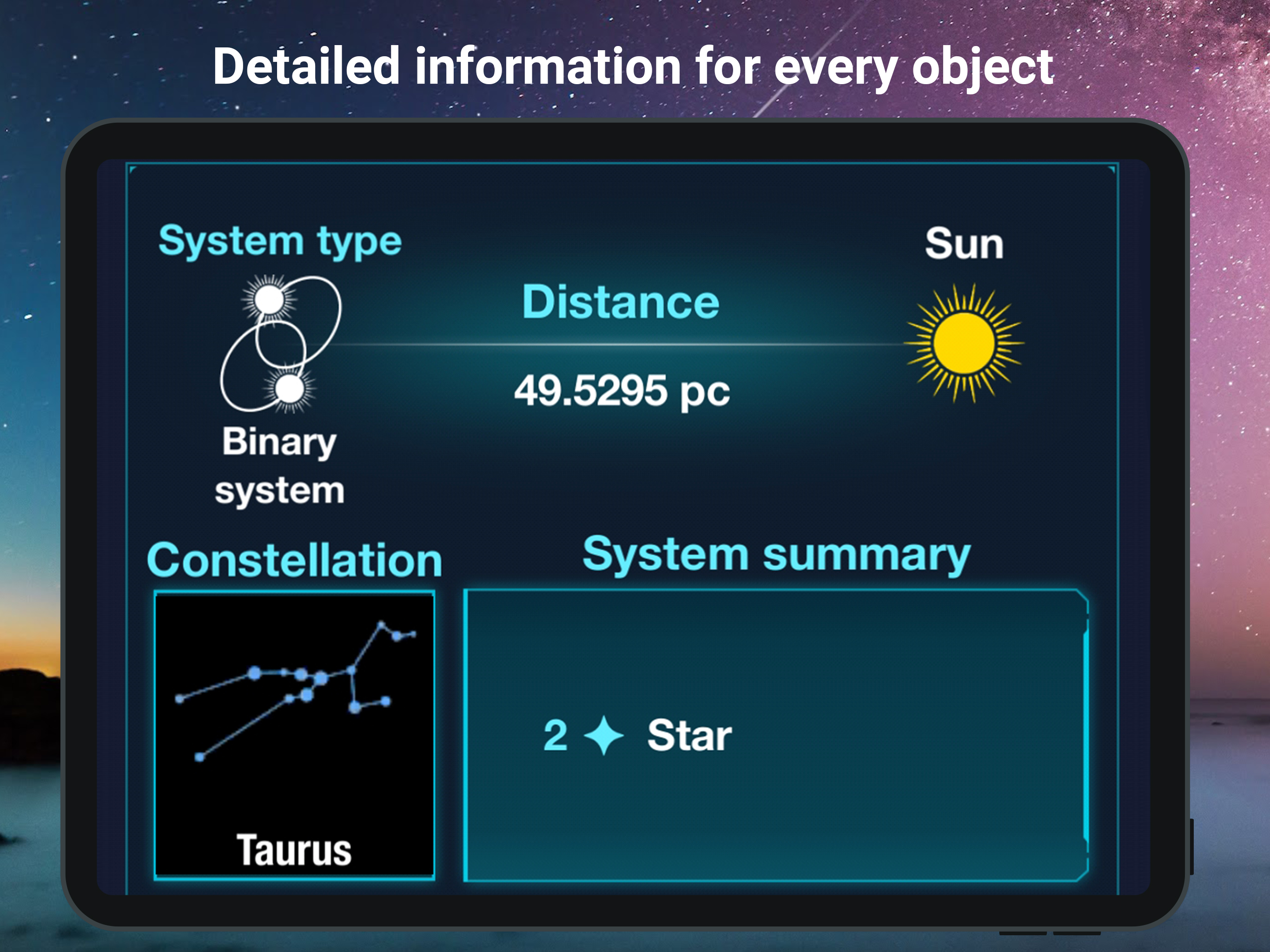 Detailed information for every object

System type

Binary system

Distance

49.5295 pc

Sun

Constellation

Taurus

System summary

2 Star